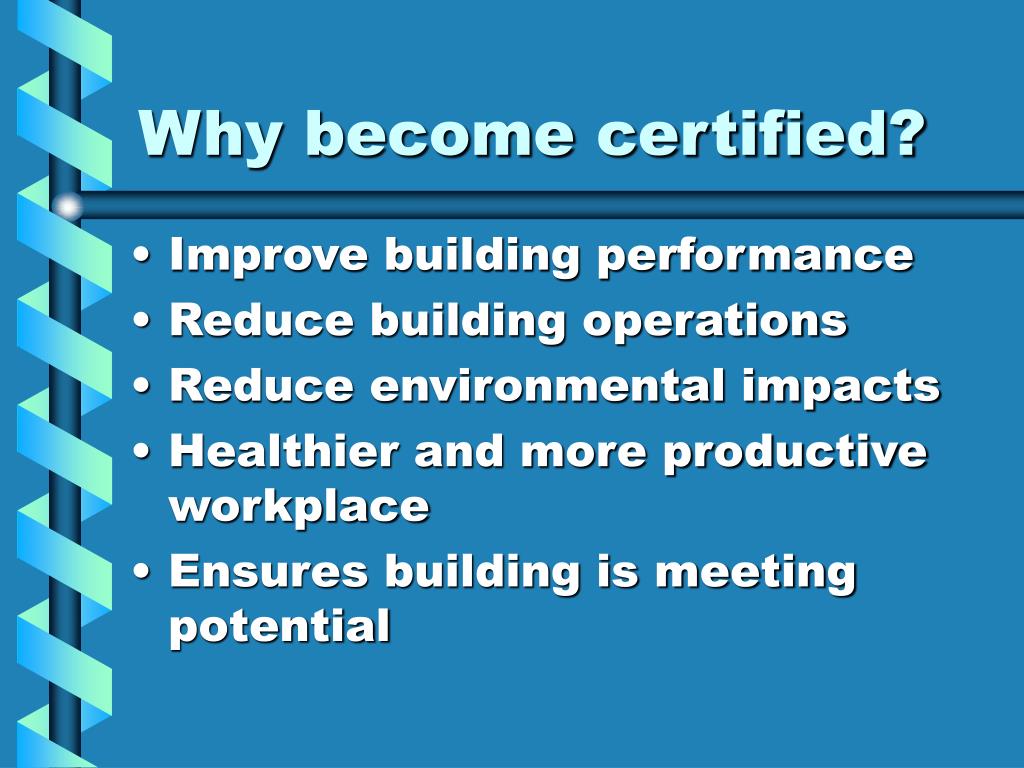 Why become certified?

• Improve building performance
• Reduce building operations
• Reduce environmental impacts
• Healthier and more productive workplace
• Ensures building is meeting potential